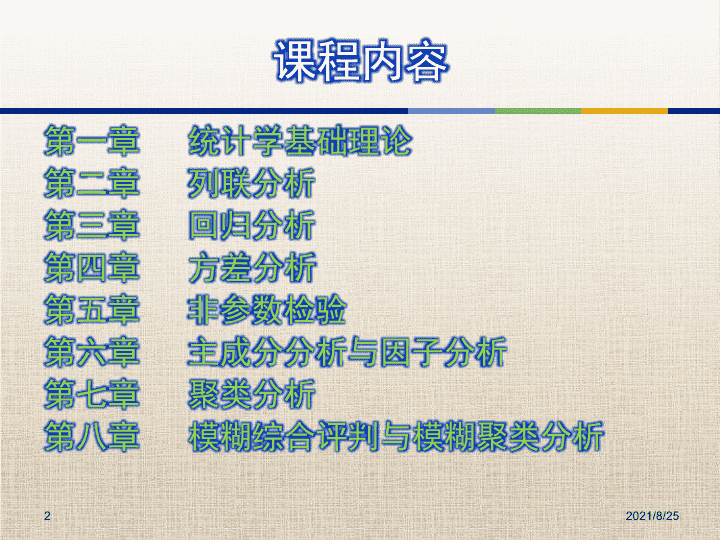 课程内容

第一章　统计学基础理论
第二章　列联分析
第三章　回归分析
第四章　方差分析
第五章　非参数检验
第六章　主成分分析与因子分析
第七章　聚类分析
第八章　模糊综合评判与模糊聚类分析

2

2021/8/25